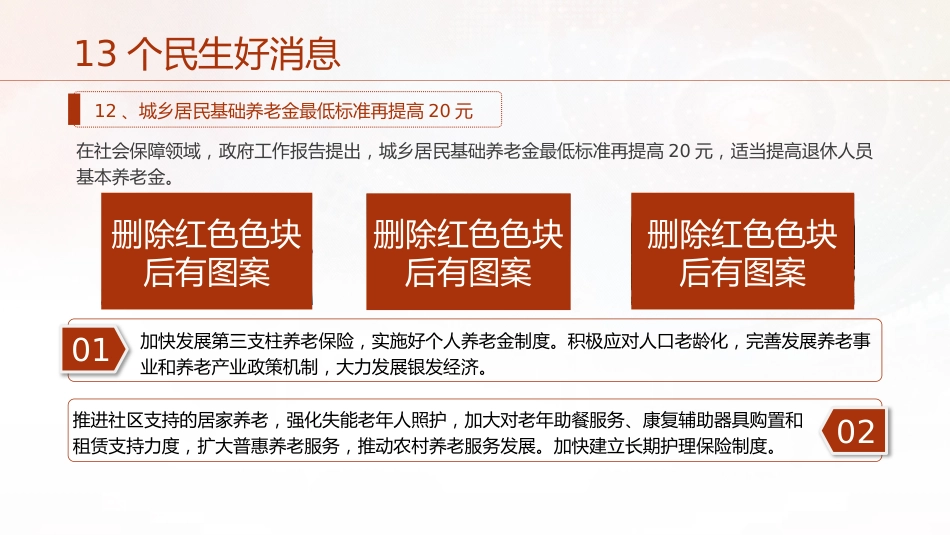 13 个民生好消息

12 、城乡居民基础养老金最低标准再提高 20 元

在社会保障领域，政府工作报告提出，城乡居民基础养老金最低标准再提高 20 元，适当提高退休人员基本养老金。

删除红色色块后有图案

删除红色色块后有图案

删除红色色块后有图案

01

加快发展第三支柱养老保险，实施好个人养老金制度。积极应对人口老龄化，完善发展养老事业和养老产业政策机制，大力发展银发经济。

推进社区支持的居家养老，强化失能老年人照护，加大对老年助餐服务、康复辅助器具购置和租赁支持力度，扩大普惠养老服务，推动农村养老服务发展。加快建立长期护理保险制度。

02